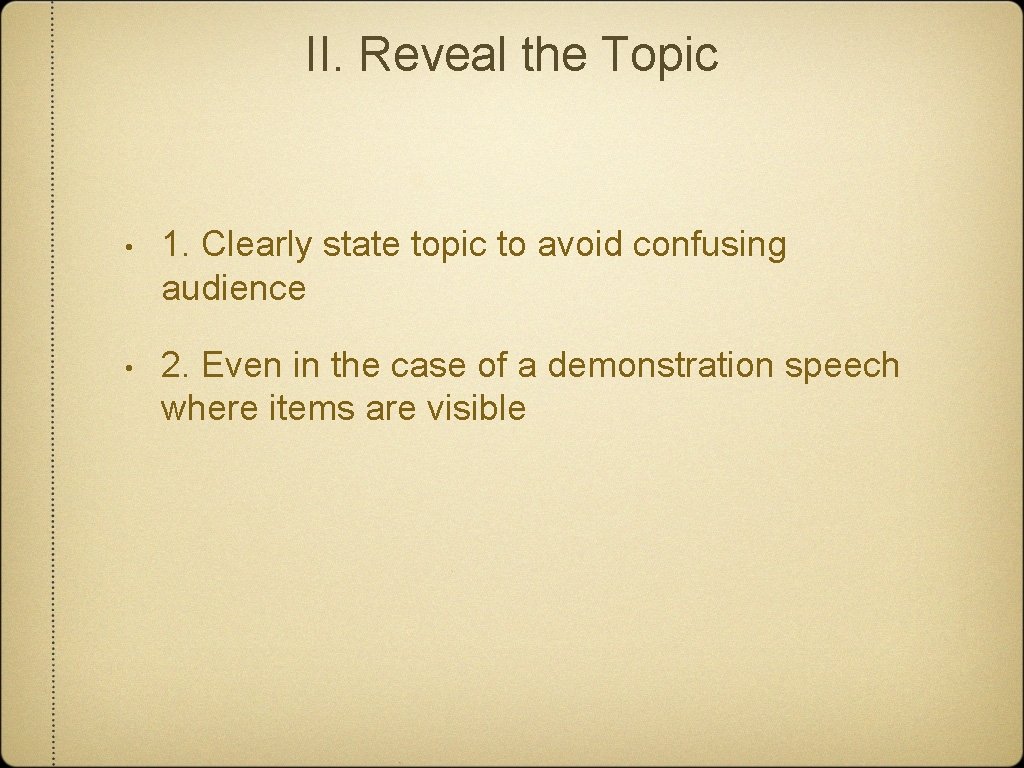 II. Reveal the Topic

• 1. Clearly state topic to avoid confusing audience

• 2. Even in the case of a demonstration speech where items are visible